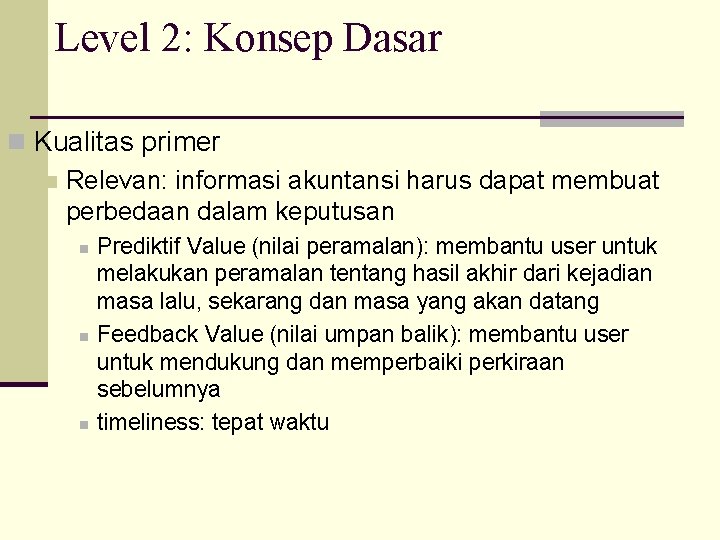 Level 2: Konsep Dasar

Kualitas primer

Relevan: informasi akuntansi harus dapat membuat perbedaan dalam keputusan

Prediktif Value (nilai peramalan): membantu user untuk melakukan peramalan tentang hasil akhir dari kejadian masa lalu, sekarang dan masa yang akan datang

Feedback Value (nilai umpan balik): membantu user untuk mendukung dan memperbaiki perkiraan sebelumnya

timeliness: tepat waktu